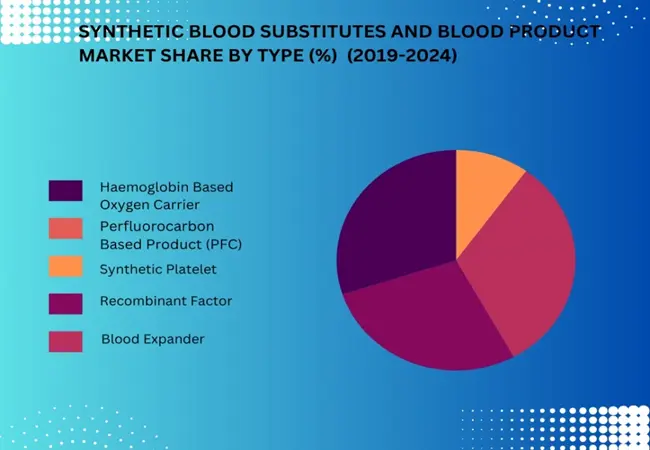 SYNTHETIC BLOOD SUBSTITUTES AND BLOOD PRODUCT MARKET SHARE BY TYPE (%) (2019-2024)

Haemoglobin Based Oxygen Carrier

Perfluorocarbon Based Product (PFC)

Synthetic Platelet

Recombinant Factor

Blood Expander